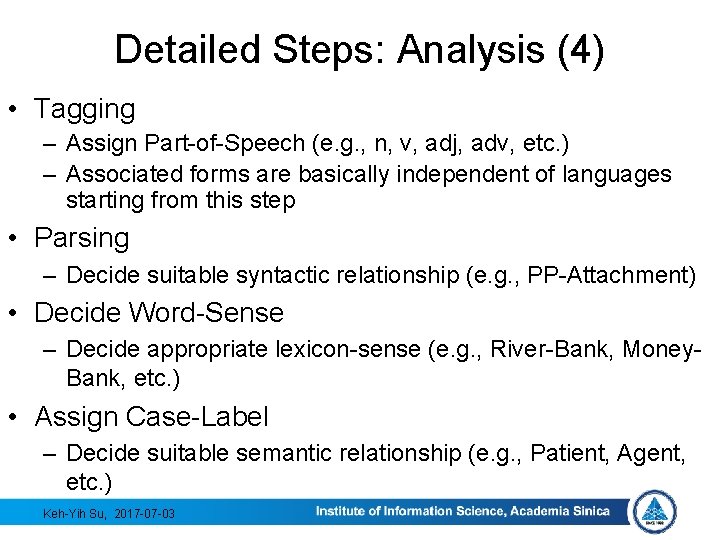 Detailed Steps: Analysis (4)

• Tagging
– Assign Part-of-Speech (e.g., n, v, adj, adv, etc.)
– Associated forms are basically independent of languages starting from this step

• Parsing
– Decide suitable syntactic relationship (e.g., PP-Attachment)

• Decide Word-Sense
– Decide appropriate lexicon-sense (e.g., River-Bank, Money-Bank, etc.)

• Assign Case-Label
– Decide suitable semantic relationship (e.g., Patient, Agent, etc.)

Keh-Yih Su, 2017-07-03

Institute of Information Science, Academia Sinica